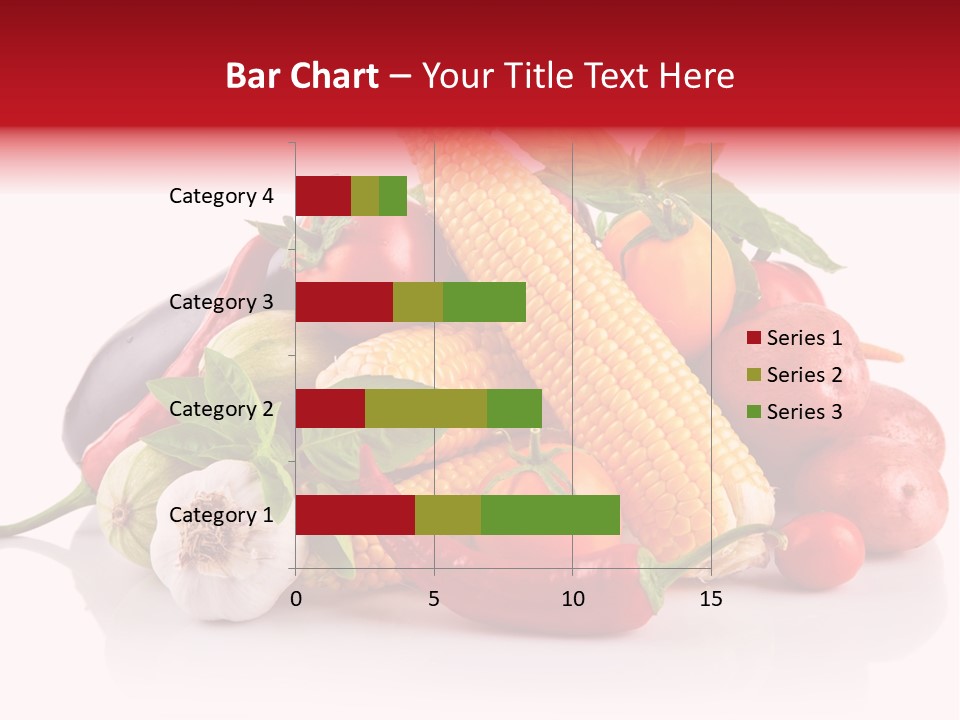 Bar Chart – Your Title Text Here

Category 4
Category 3
Category 2
Category 1

0
5
10
15

Series 1
Series 2
Series 3